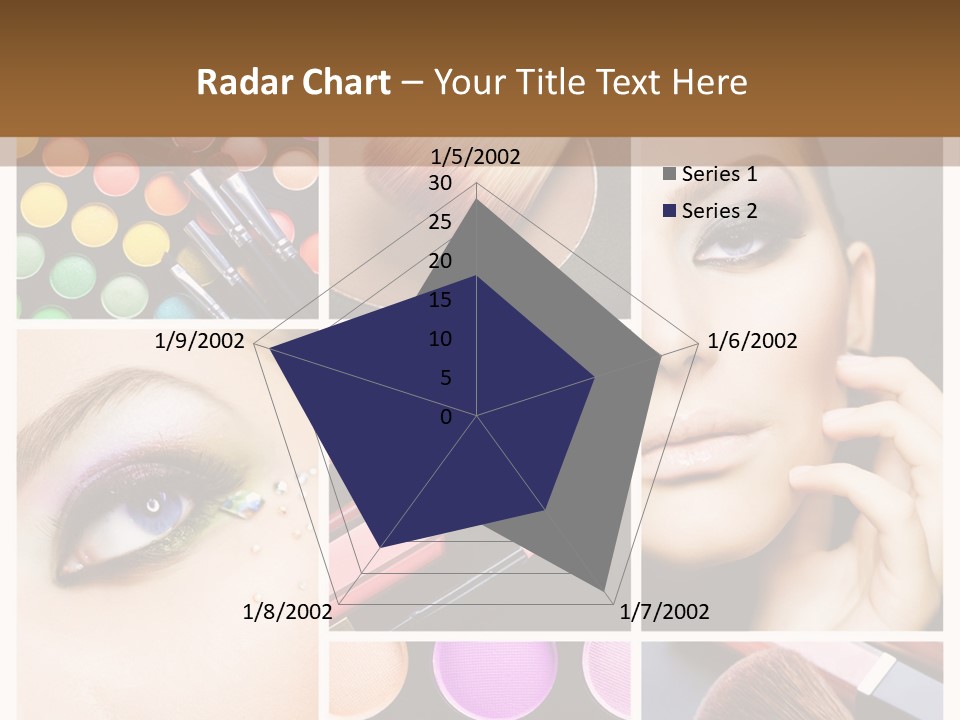 Radar Chart – Your Title Text Here

1/5/2002
30
25
20
15
10
5
0
1/6/2002
1/7/2002
1/8/2002
1/9/2002

Series 1
Series 2